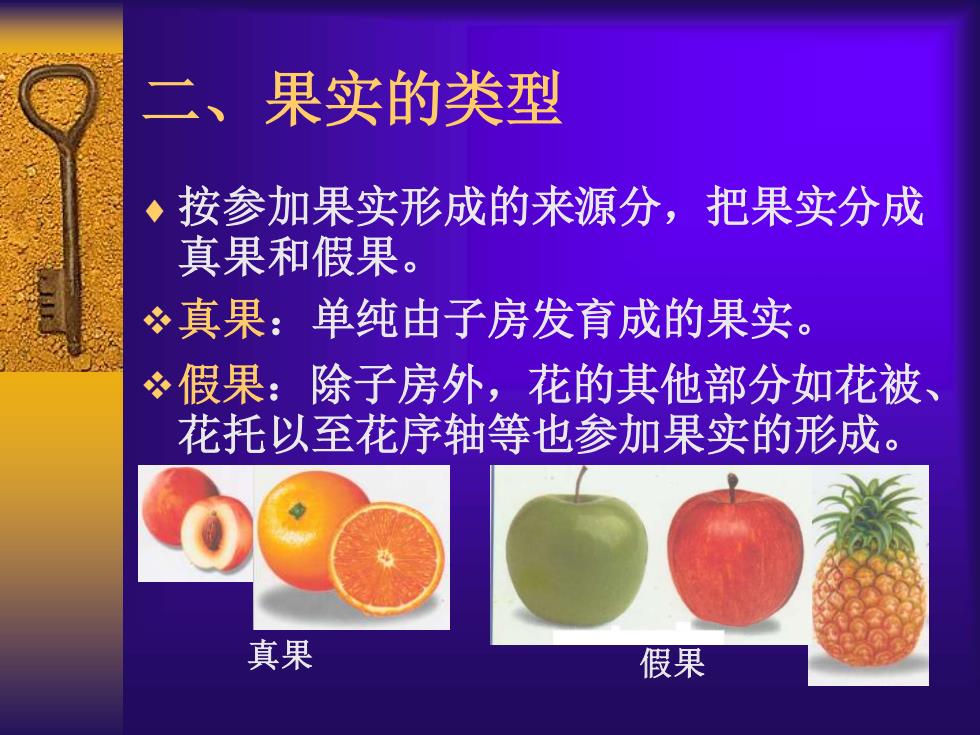 二、果实的类型

♦ 按参加果实形成的来源分，把果实分成真果和假果。

❖ 真果：单纯由子房发育成的果实。

❖ 假果：除子房外，花的其他部分如花被、花托以至花序轴等也参加果实的形成。

真果

假果